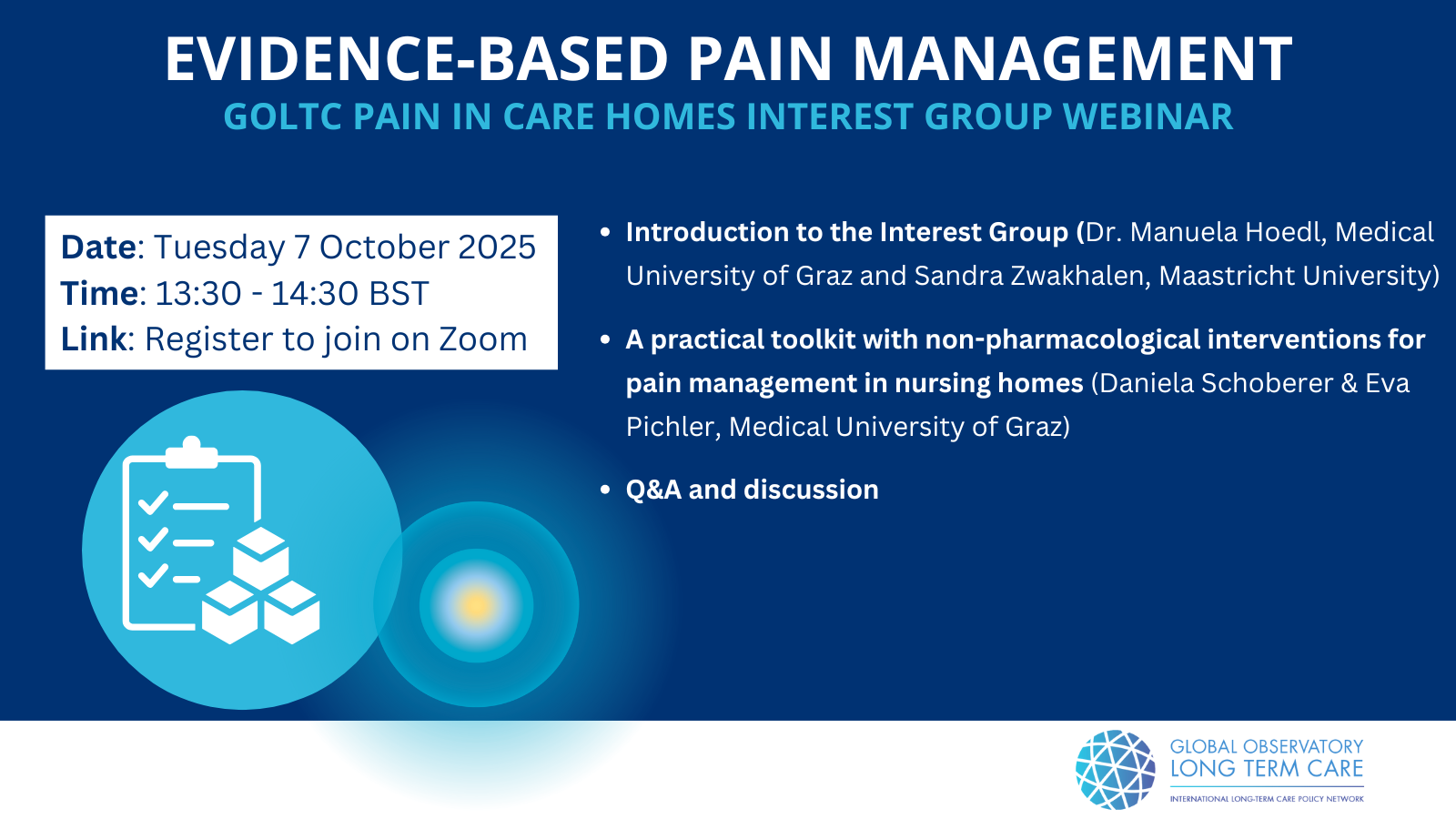 EVIDENCE-BASED PAIN MANAGEMENT
GOLTC PAIN IN CARE HOMES INTEREST GROUP WEBINAR

Date: Tuesday 7 October 2025
Time: 13:30 - 14:30 BST
Link: Register to join on Zoom

• Introduction to the Interest Group (Dr. Manuela Hoedl, Medical University of Graz and Sandra Zwakhalen, Maastricht University)

• A practical toolkit with non-pharmacological interventions for pain management in nursing homes (Daniela Schoberer & Eva Pichler, Medical University of Graz)

• Q&A and discussion

GLOBAL OBSERVATORY
LONG TERM CARE
INTERNATIONAL LONG-TERM CARE POLICY NETWORK